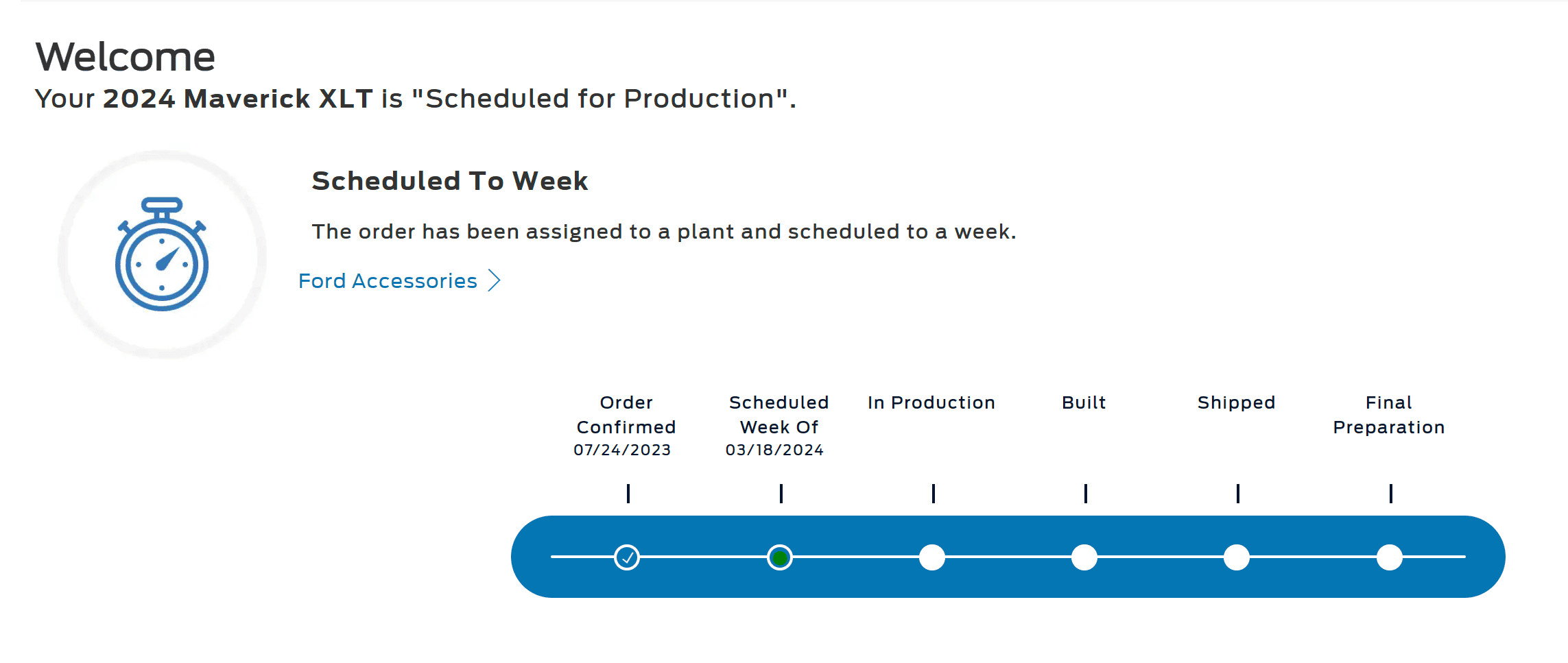 Welcome
Your 2024 Maverick XLT is "Scheduled for Production".

Scheduled To Week

The order has been assigned to a plant and scheduled to a week.

Ford Accessories

Order Confirmed 07/24/2023

Scheduled Week Of 03/18/2024

In Production

Built

Shipped

Final Preparation